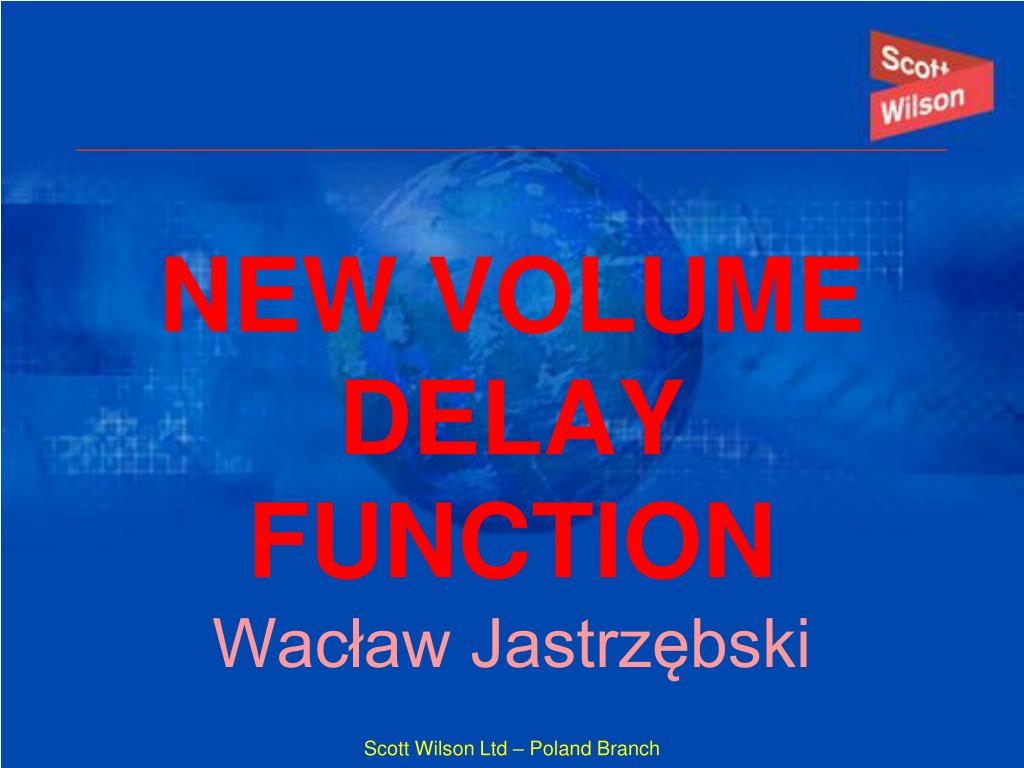 Scott Wilson

NEW VOLUME DELAY FUNCTION

Wacław Jastrzębski

Scott Wilson Ltd – Poland Branch